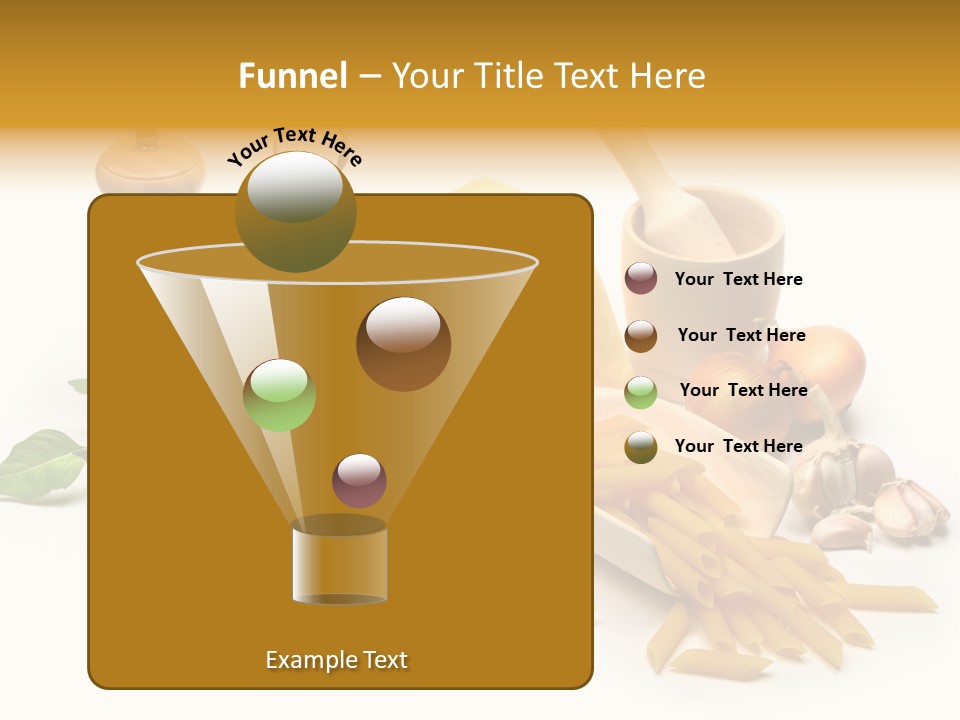 Funnel – Your Title Text Here

Your Text Here

Your Text Here

Your Text Here

Your Text Here

Your Text Here

Example Text